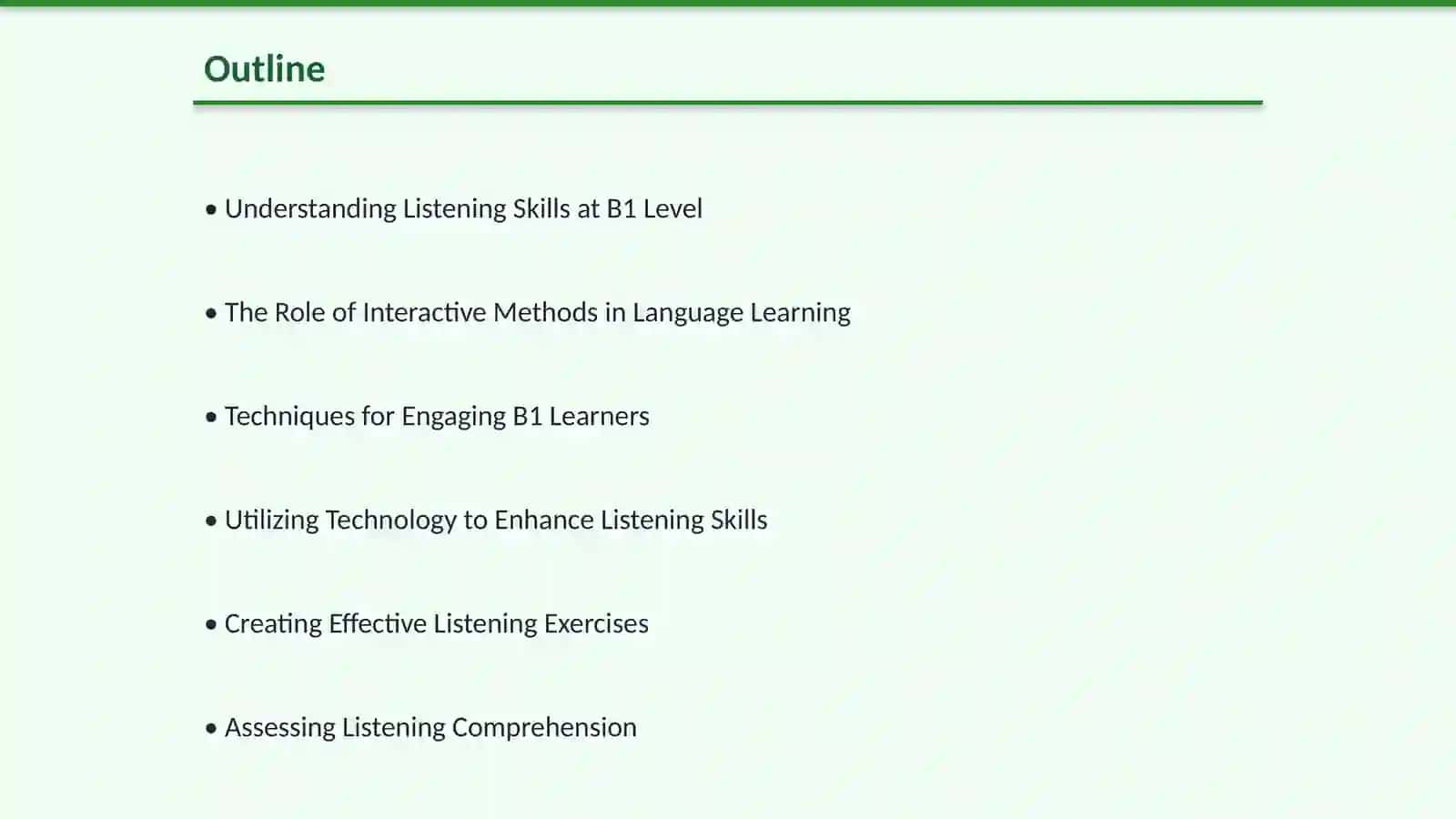 Outline

• Understanding Listening Skills at B1 Level

• The Role of Interactive Methods in Language Learning

• Techniques for Engaging B1 Learners

• Utilizing Technology to Enhance Listening Skills

• Creating Effective Listening Exercises

• Assessing Listening Comprehension